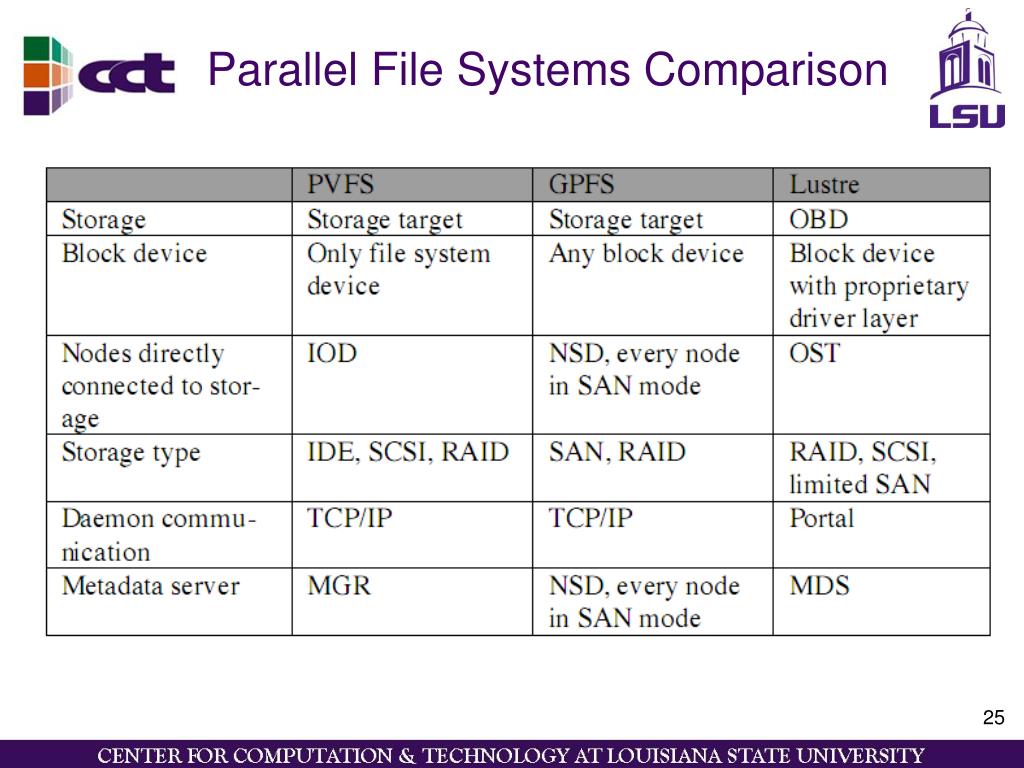 cct

Parallel File Systems Comparison

LSU

| | PVFS | GPFS | Lustre |
|---|---|---|---|
| Storage | Storage target | Storage target | OBD |
| Block device | Only file system device | Any block device | Block device with proprietary driver layer |
| Nodes directly connected to storage | IOD | NSD, every node in SAN mode | OST |
| Storage type | IDE, SCSI, RAID | SAN, RAID | RAID, SCSI, limited SAN |
| Daemon communication | TCP/IP | TCP/IP | Portal |
| Metadata server | MGR | NSD, every node in SAN mode | MDS |

25

CENTER FOR COMPUTATION & TECHNOLOGY AT LOUISIANA STATE UNIVERSITY